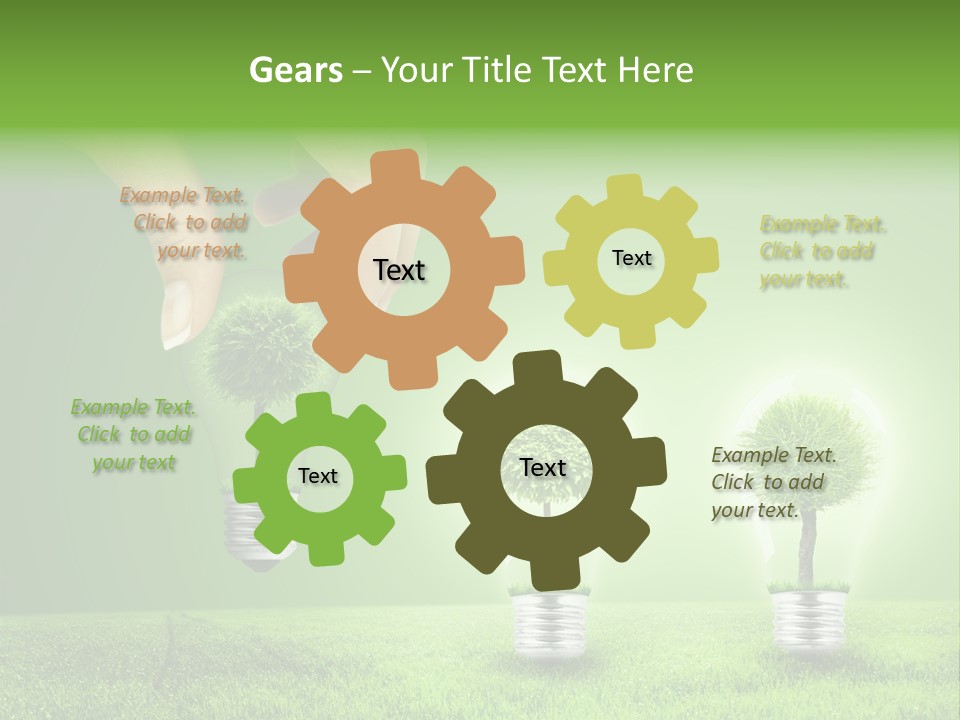 Gears – Your Title Text Here

Example Text. Click to add your text.

Text

Text

Example Text. Click to add your text.

Example Text. Click to add your text

Text

Text

Example Text. Click to add your text.